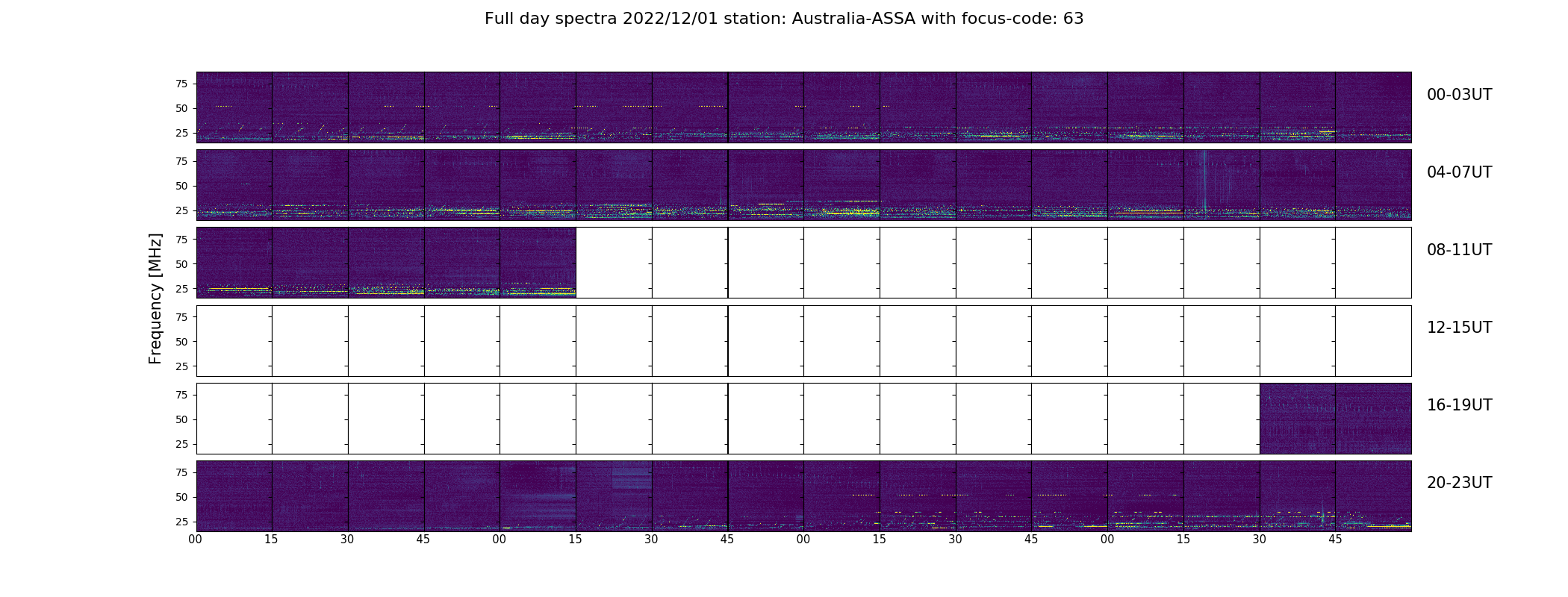 Full day spectra 2022/12/01 station: Australia-ASSA with focus-code: 63

Frequency [MHz]

75
50
25

00-03UT

75
50
25

04-07UT

75
50
25

08-11UT

75
50
25

12-15UT

75
50
25

16-19UT

75
50
25

20-23UT

00 15 30 45 00 15 30 45 00 15 30 45 00 15 30 45